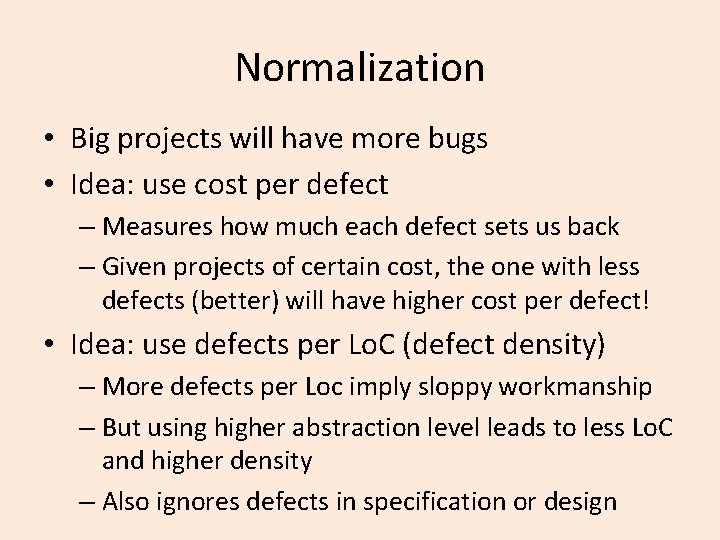 Normalization

• Big projects will have more bugs
• Idea: use cost per defect
– Measures how much each defect sets us back
– Given projects of certain cost, the one with less defects (better) will have higher cost per defect!
• Idea: use defects per LoC (defect density)
– More defects per Loc imply sloppy workmanship
– But using higher abstraction level leads to less LoC and higher density
– Also ignores defects in specification or design